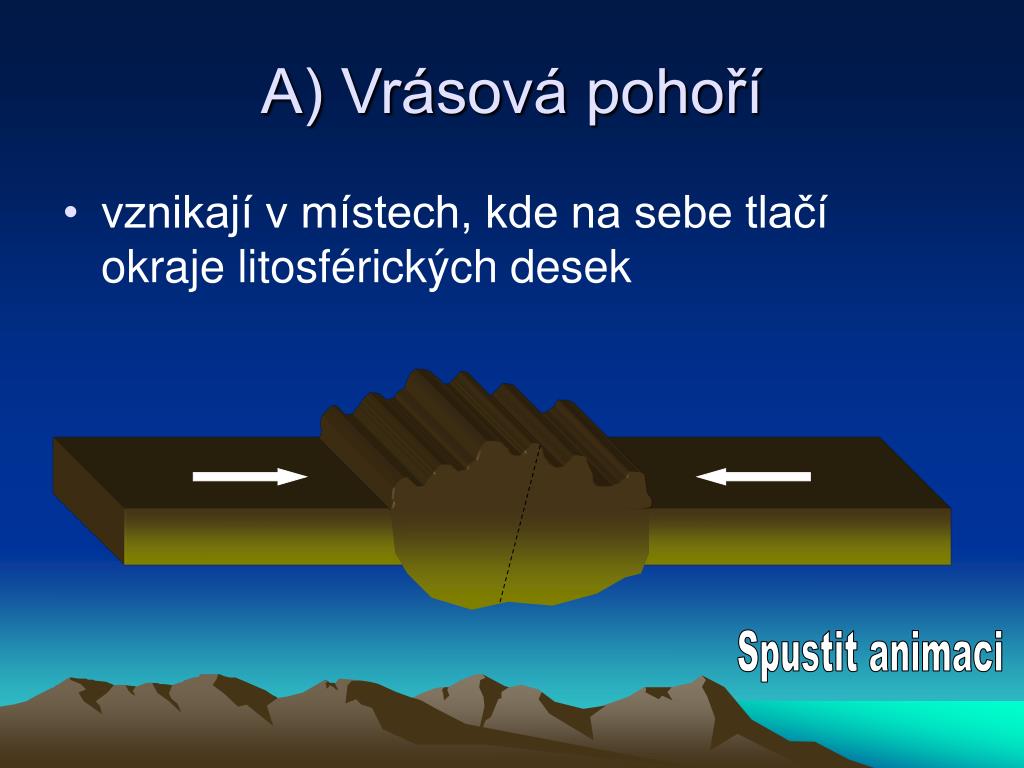 A) Vrásová pohoří

• vznikají v místech, kde na sebe tlačí okraje litosférických desek

Spustit animaci